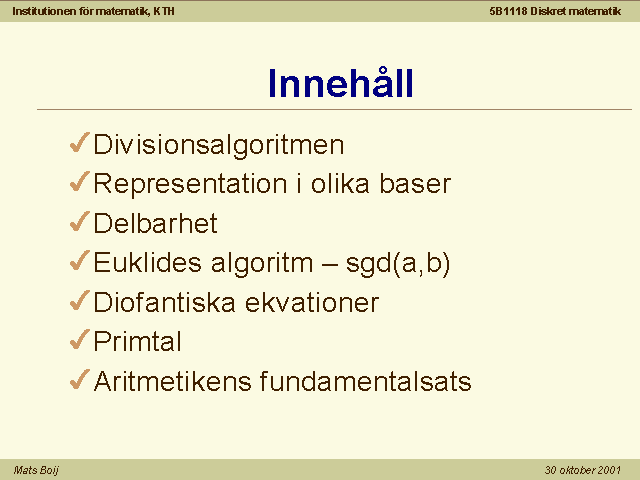 Institutionen för matematik, KTH

5B1118 Diskret matematik

Innehåll

✓Divisionsalgoritmen
✓Representation i olika baser
✓Delbarhet
✓Euklides algoritm – sgd(a,b)
✓Diofantiska ekvationer
✓Primtal
✓Aritmetikens fundamentalsats

Mats Boij

30 oktober 2001